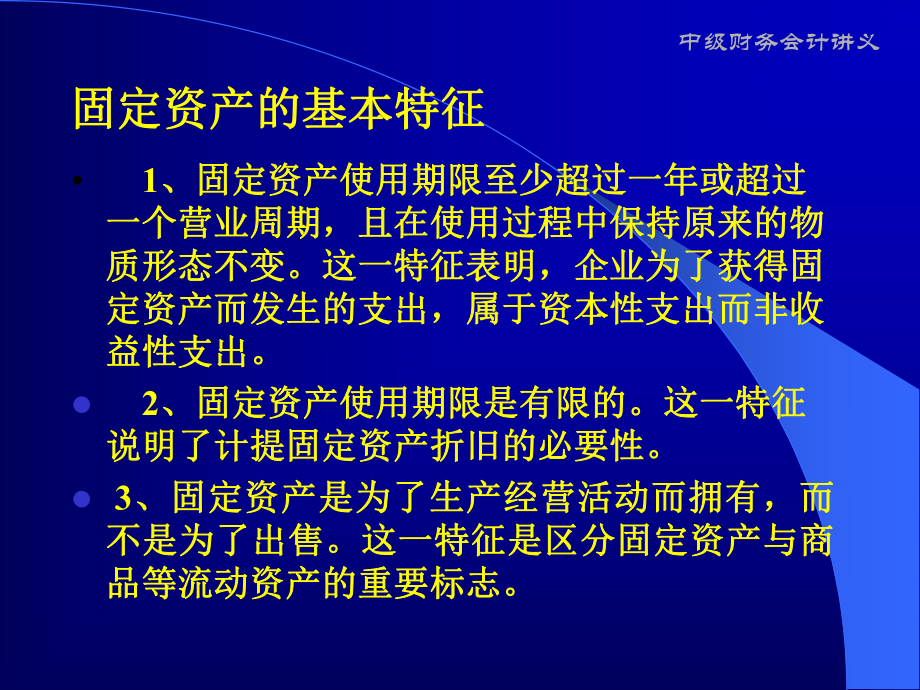 中级财务会计讲义

固定资产的基本特征

• 1、固定资产使用期限至少超过一年或超过一个营业周期，且在使用过程中保持原来的物质形态不变。这一特征表明，企业为了获得固定资产而发生的支出，属于资本性支出而非收益性支出。

• 2、固定资产使用期限是有限的。这一特征说明了计提固定资产折旧的必要性。

• 3、固定资产是为了生产经营活动而拥有，而不是为了出售。这一特征是区分固定资产与商品等流动资产的重要标志。